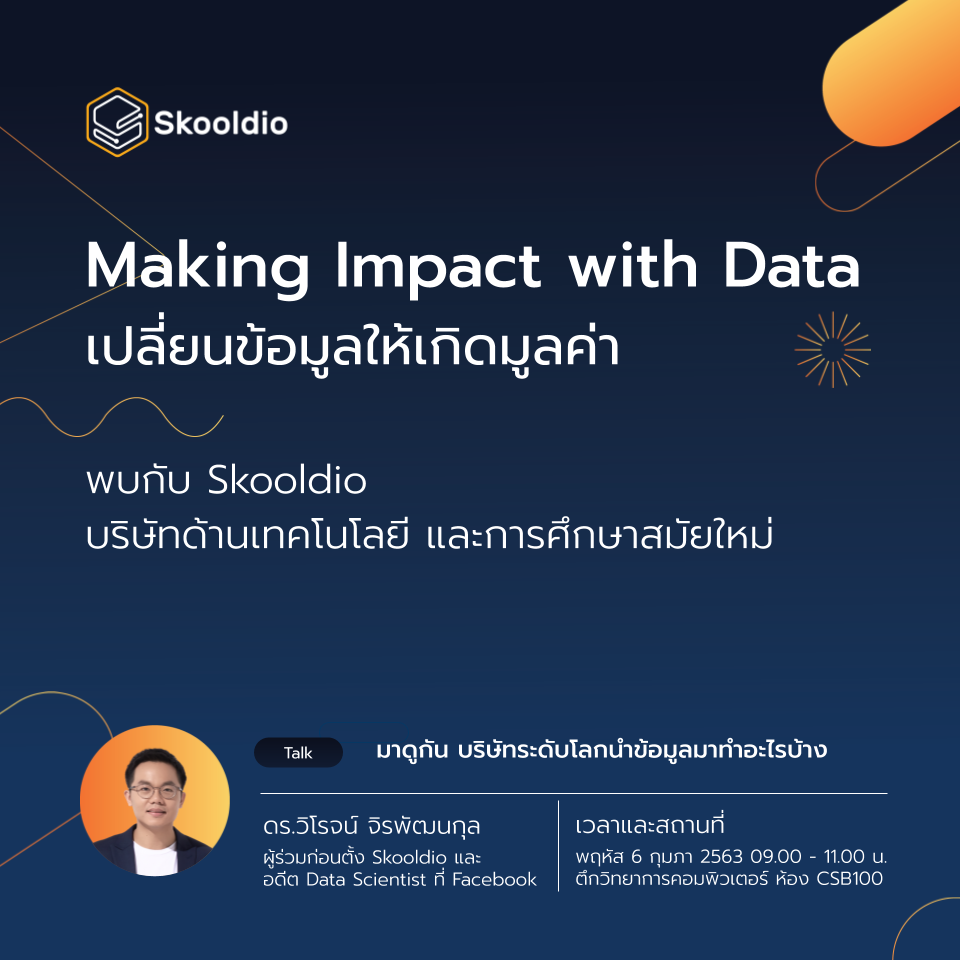 Skooldio

Making Impact with Data
เปลี่ยนข้อมูลให้เกิดมูลค่า

พบกับ Skooldio
บริษัทด้านเทคโนโลยี และการศึกษาสมัยใหม่

Talk

มาดูกัน บริษัทระดับโลกนำข้อมูลมาทำอะไรบ้าง

ดร.วิโรจน์ จิรพัฒนกุล
ผู้ร่วมก่อนตั้ง Skooldio และ
อดีต Data Scientist ที่ Facebook

เวลาและสถานที่
พฤหัส 6 กุมภา 2563 09.00 - 11.00 น.
ตึกวิทยาการคอมพิวเตอร์ ห้อง CSB100